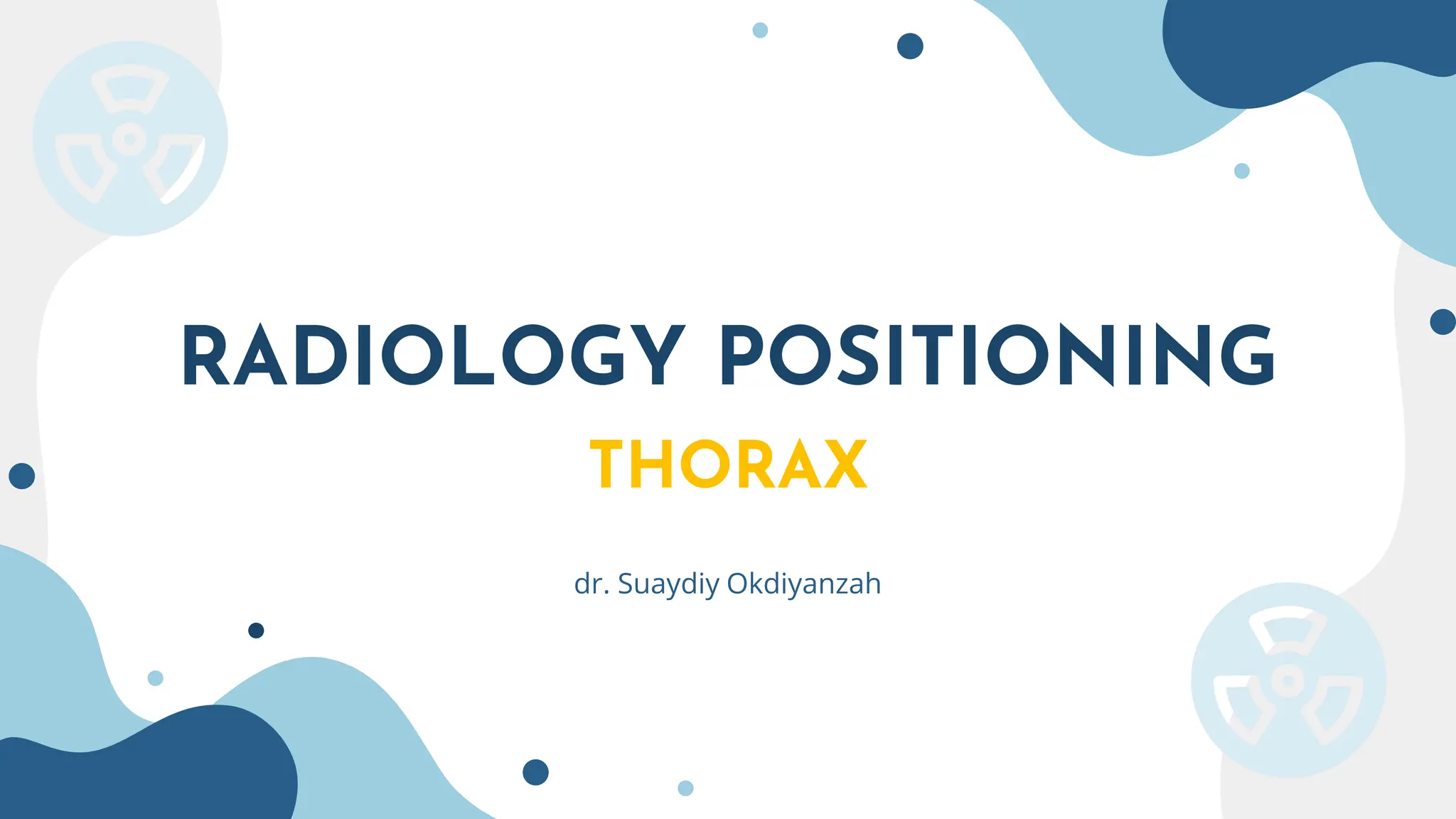 RADIOLOGY POSITIONING

THORAX

dr. Suaydiy Okdiyanzah